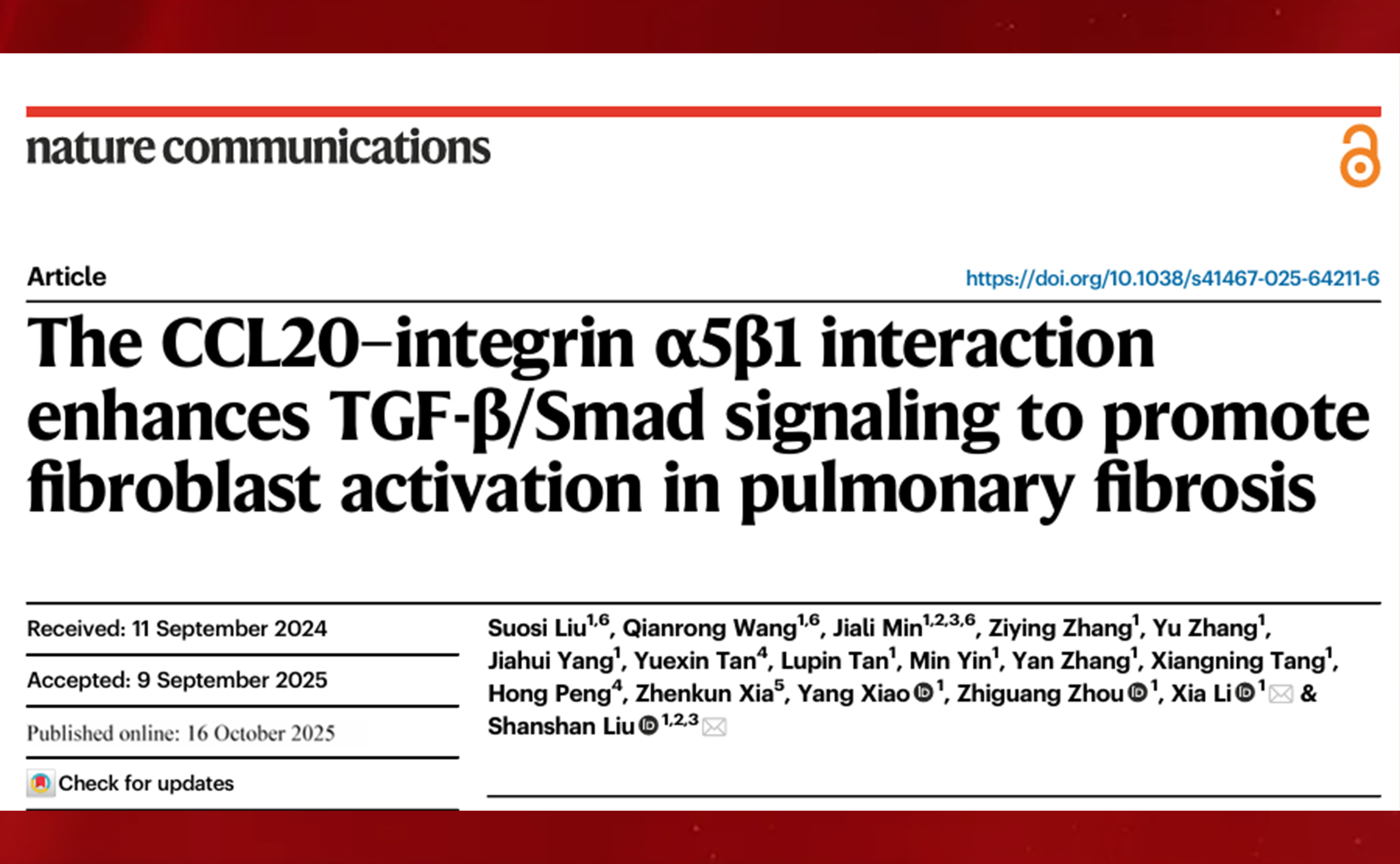 nature communications

Article

https://doi.org/10.1038/s41467-025-64211-6

The CCL20–integrin α5β1 interaction enhances TGF-β/Smad signaling to promote fibroblast activation in pulmonary fibrosis

Received: 11 September 2024

Accepted: 9 September 2025

Published online: 16 October 2025

Check for updates

Suosi Liu$^{1,6}$, Qianrong Wang$^{1,6}$, Jiali Min$^{1,2,3,6}$, Ziying Zhang$^{1}$, Yu Zhang$^{1}$, Jiahui Yang$^{1}$, Yuexin Tan$^{4}$, Lupin Tan$^{1}$, Min Yin$^{1}$, Yan Zhang$^{1}$, Xiangning Tang$^{1}$, Hong Peng$^{4}$, Zhenkun Xia$^{5}$, Yang Xiao$^{1}$, Zhiguang Zhou$^{1}$, Xia Li$^{1}$ & Shanshan Liu$^{1,2,3}$